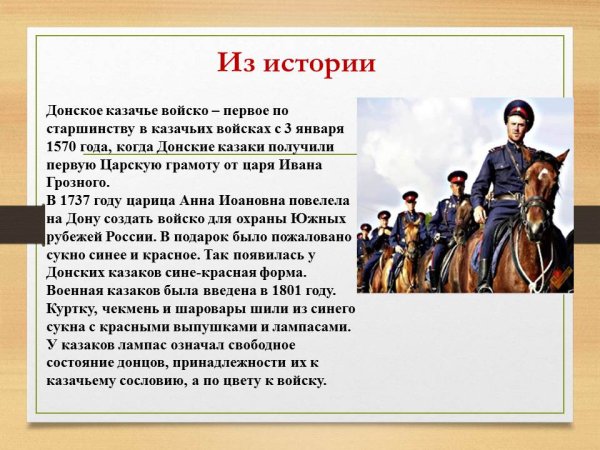 Из истории

Донское казачье войско – первое по старшинству в казачьих войсках с 3 января 1570 года, когда Донские казаки получили первую Царскую грамоту от царя Ивана Грозного.
В 1737 году царица Анна Иоановна повелела на Дону создать войско для охраны Южных рубежей России. В подарок было пожаловано сукно синее и красное. Так появилась у Донских казаков сине-красная форма. Военная казаков была введена в 1801 году. Куртку, чекмень и шаровары шили из синего сукна с красными выпушками и лампасами. У казаков лампас означал свободное состояние донцов, принадлежности их к казачьему сословию, а по цвету к войску.